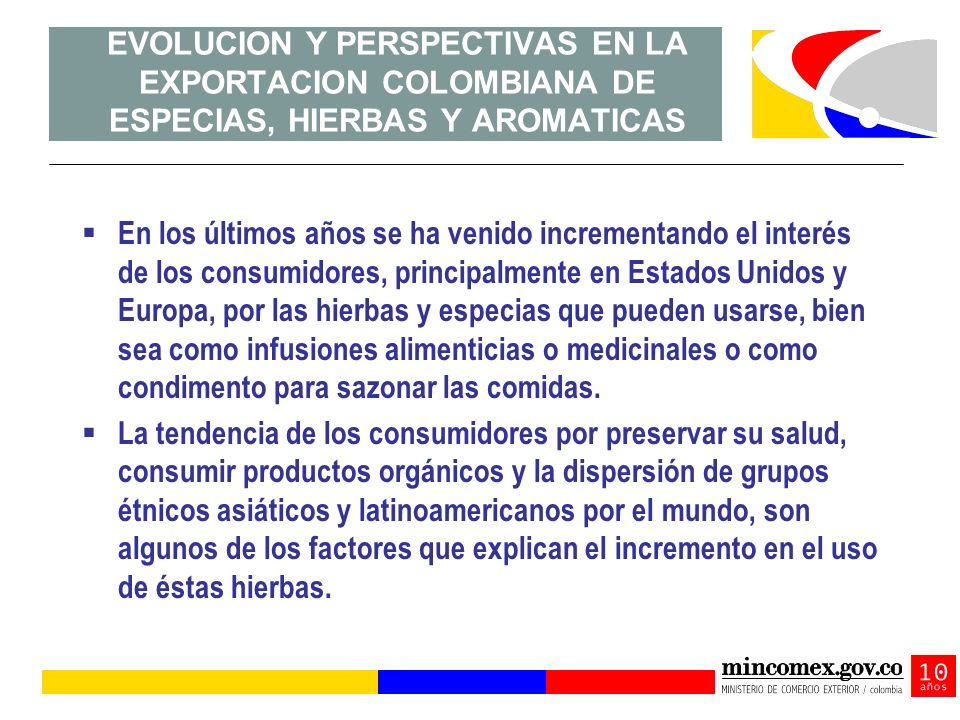 EVOLUCION Y PERSPECTIVAS EN LA EXPORTACION COLOMBIANA DE ESPECIAS, HIERBAS Y AROMATICAS

▪ En los últimos años se ha venido incrementando el interés de los consumidores, principalmente en Estados Unidos y Europa, por las hierbas y especias que pueden usarse, bien sea como infusiones alimenticias o medicinales o como condimento para sazonar las comidas.

▪ La tendencia de los consumidores por preservar su salud, consumir productos orgánicos y la dispersión de grupos étnicos asiáticos y latinoamericanos por el mundo, son algunos de los factores que explican el incremento en el uso de éstas hierbas.

mincomex.gov.co
MINISTERIO DE COMERCIO EXTERIOR / colombia
10 años